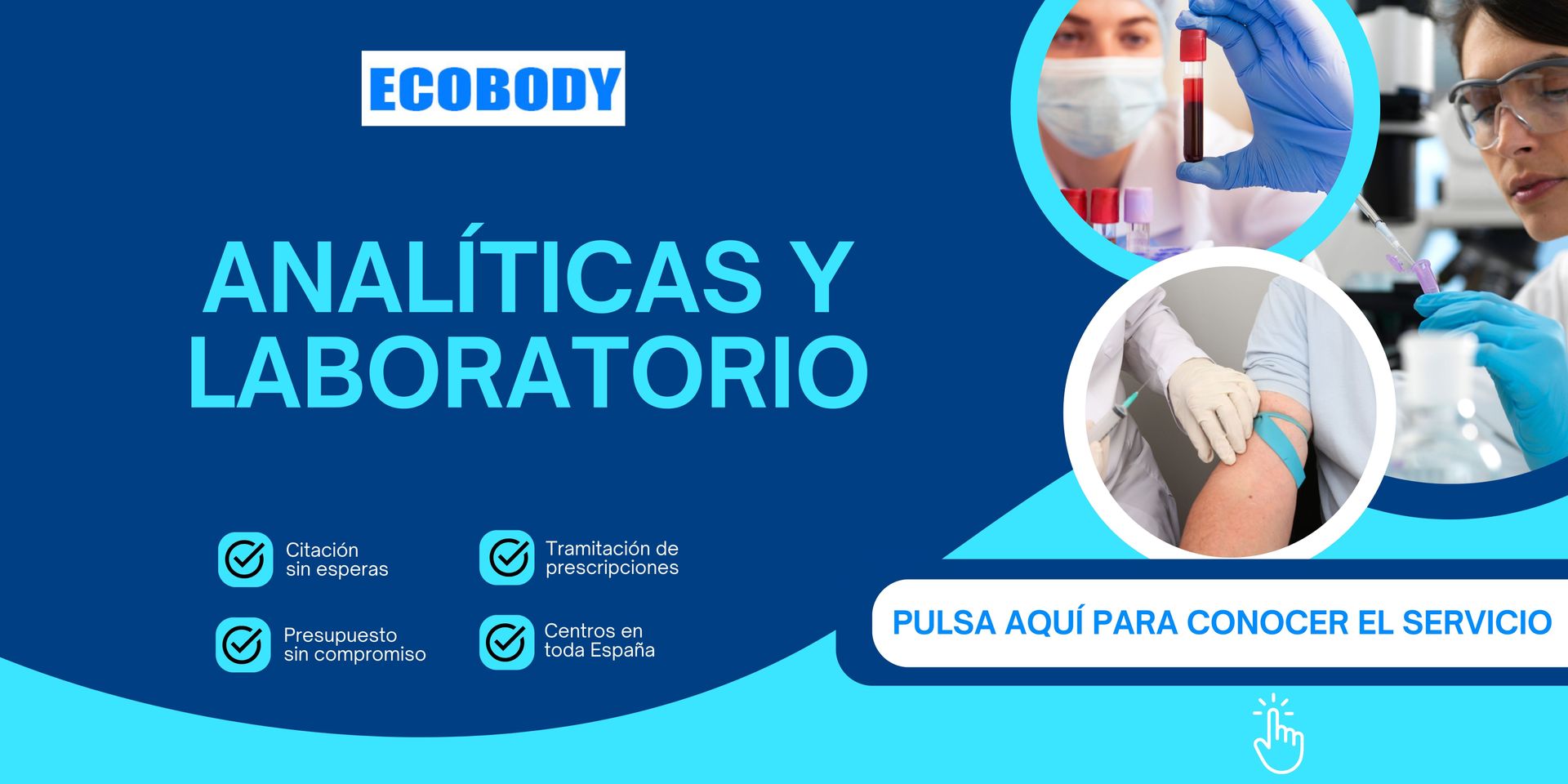 ECOBODY

ANALÍTICAS Y LABORATORIO

Citación sin esperas

Tramitación de prescripciones

Presupuesto sin compromiso

Centros en toda España

PULSA AQUÍ PARA CONOCER EL SERVICIO